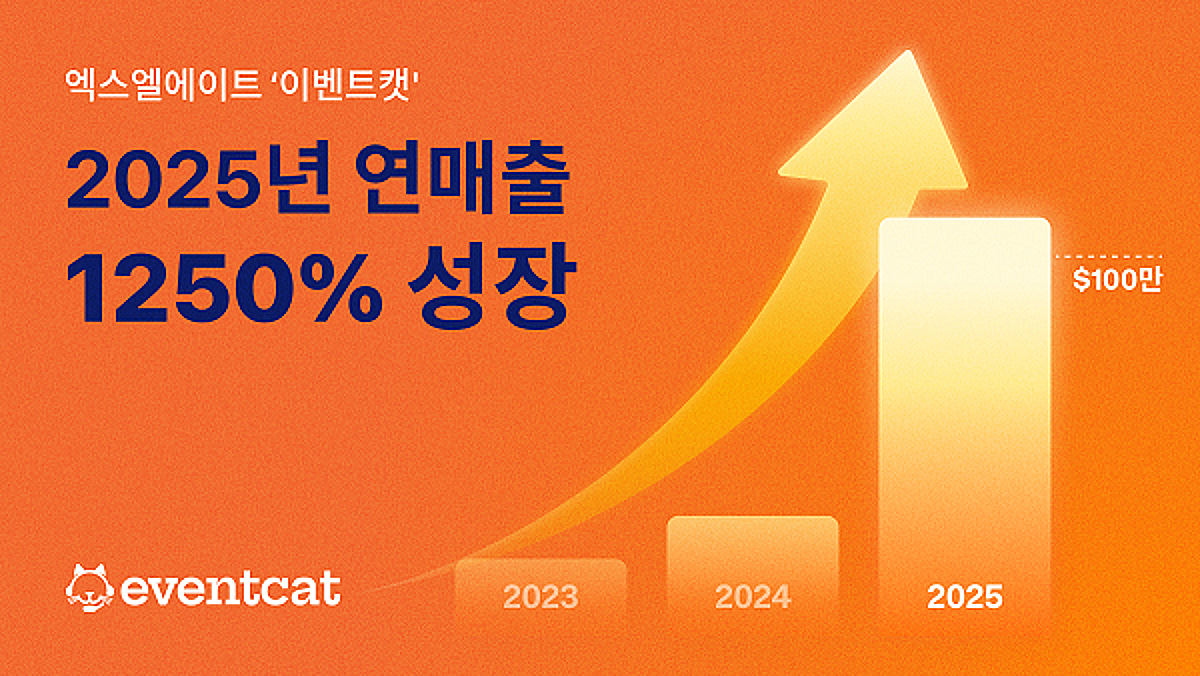 엑스엘에이트 '이벤트캣'

2025년 연매출
1250% 성장

$100만

eventcat

2023
2024
2025